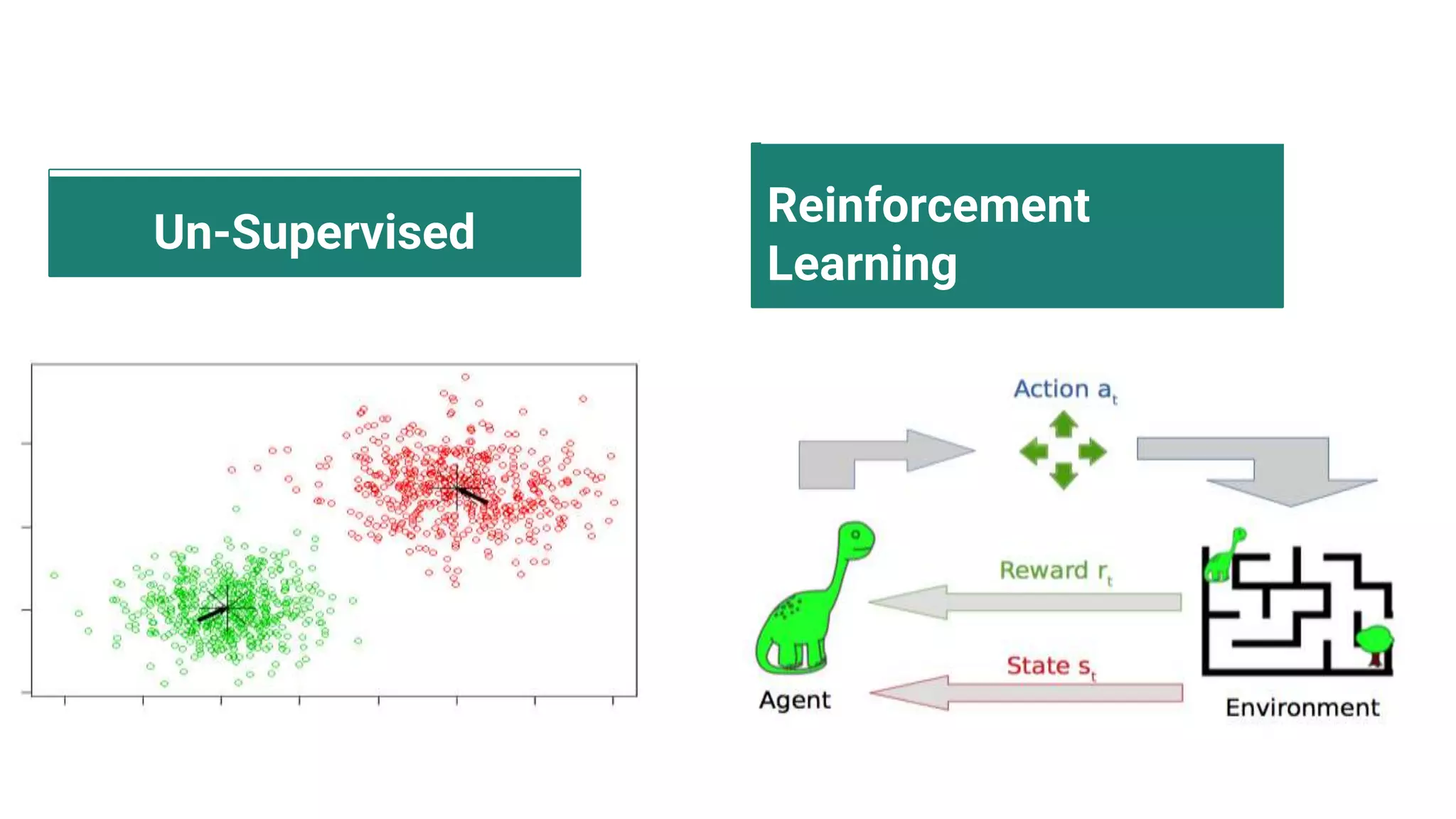 Un-Supervised

Reinforcement Learning

Action $a_t$

Reward $r_t$

State $s_t$

Agent

Environment